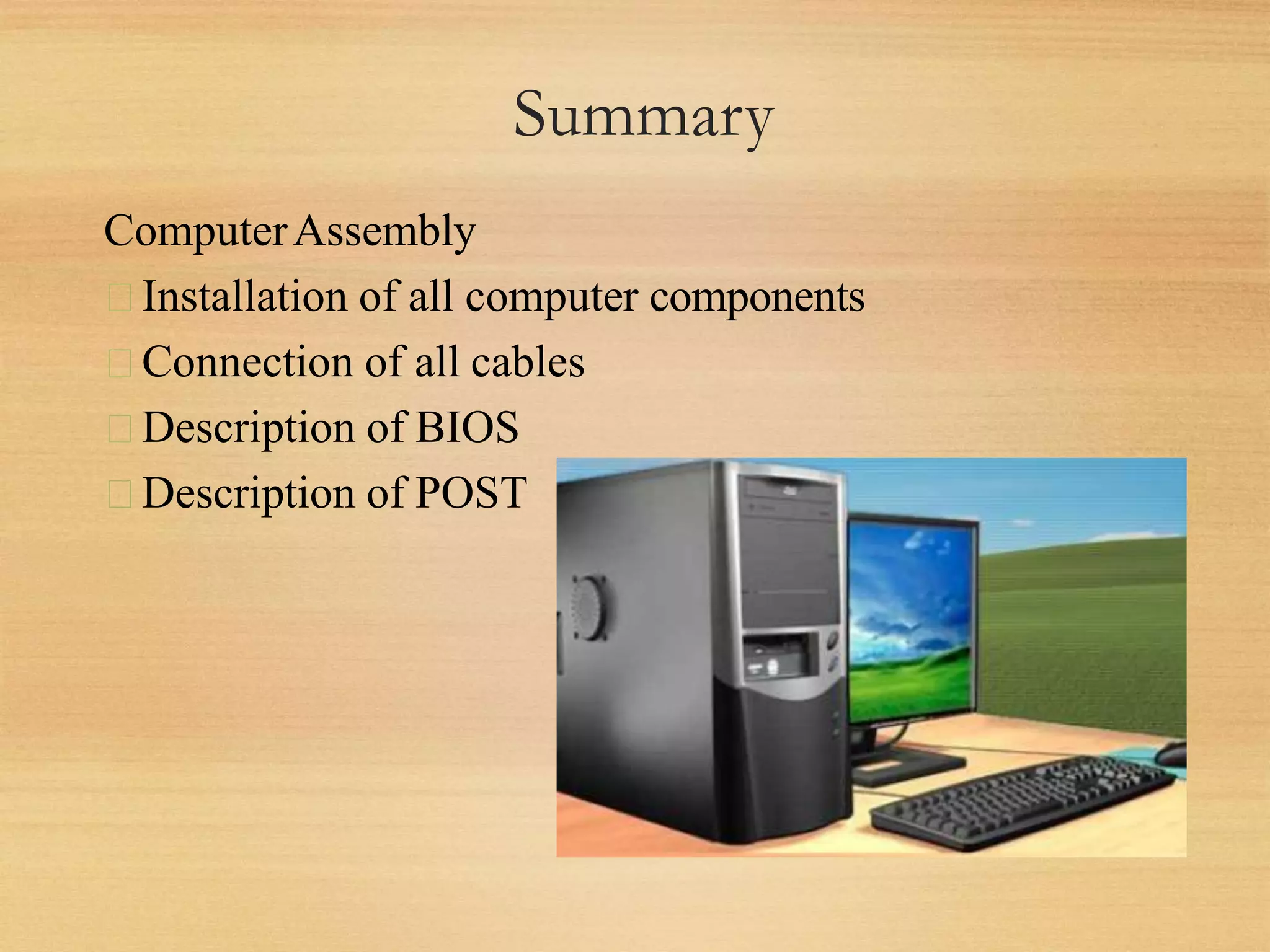 Summary

Computer Assembly

 Installation of all computer components
 Connection of all cables
 Description of BIOS
 Description of POST